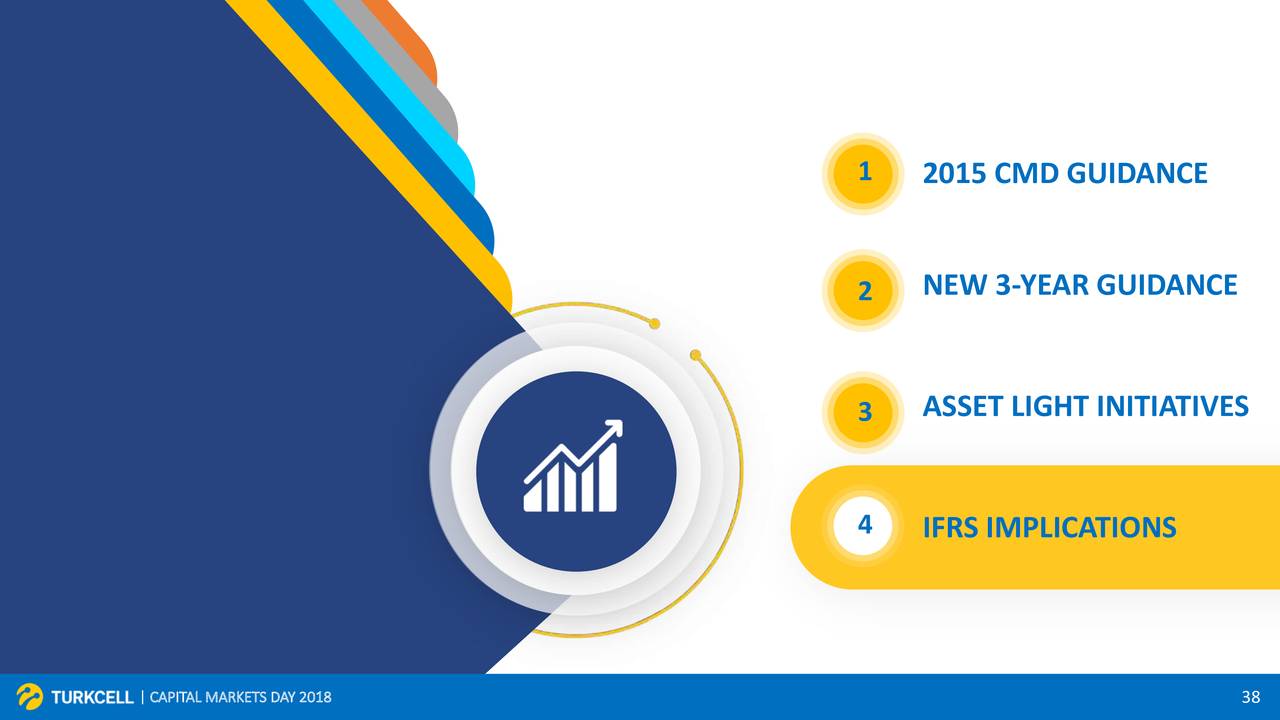 1 2015 CMD GUIDANCE

2 NEW 3-YEAR GUIDANCE

3 ASSET LIGHT INITIATIVES

4 IFRS IMPLICATIONS

TURKCELL | CAPITAL MARKETS DAY 2018

38